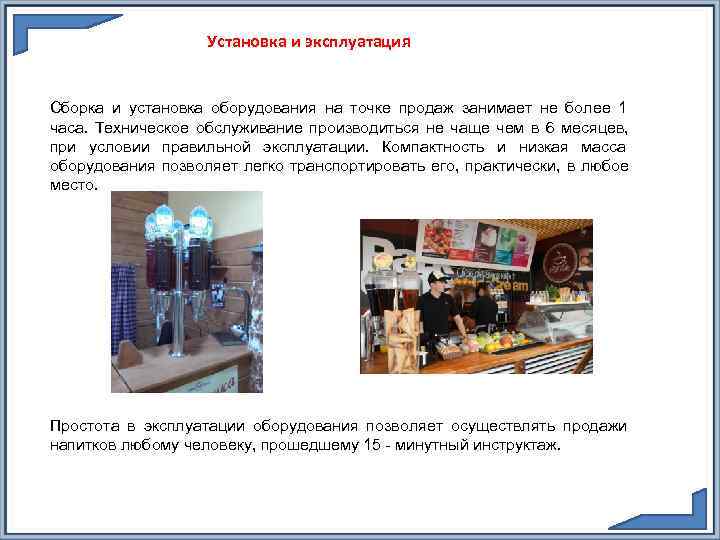 Установка и эксплуатация

Сборка и установка оборудования на точке продаж занимает не более 1 часа. Техническое обслуживание производиться не чаще чем в 6 месяцев, при условии правильной эксплуатации. Компактность и низкая масса оборудования позволяет легко транспортировать его, практически, в любое место.

Простота в эксплуатации оборудования позволяет осуществлять продажи напитков любому человеку, прошедшему 15 - минутный инструктаж.